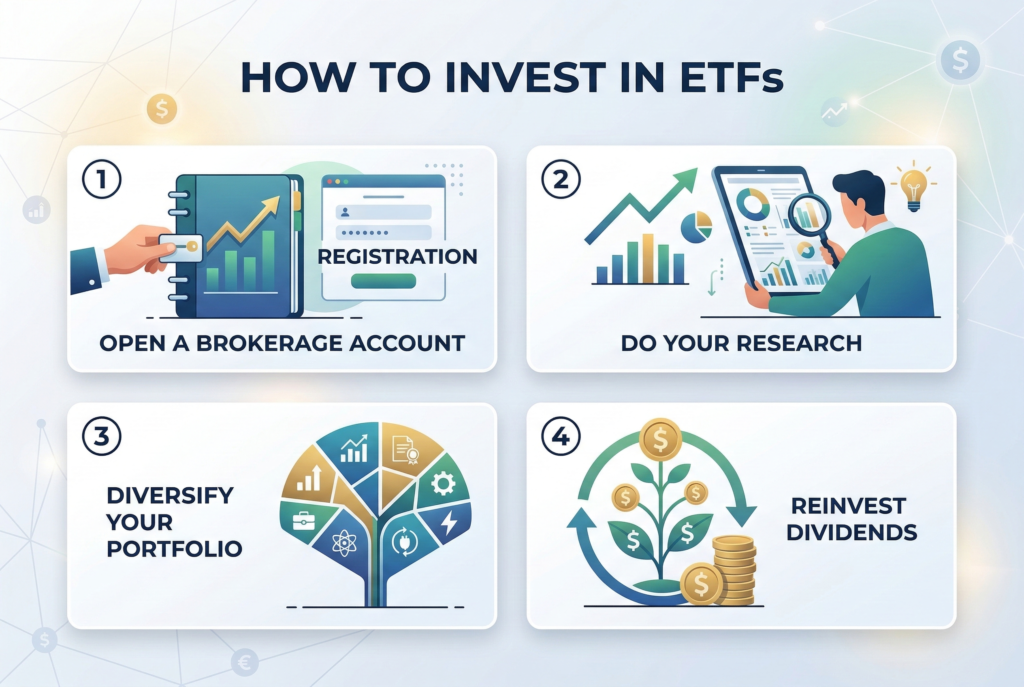 HOW TO INVEST IN ETFs

1

REGISTRATION

OPEN A BROKERAGE ACCOUNT

2

DO YOUR RESEARCH

3

DIVERSIFY YOUR PORTFOLIO

4

REINVEST DIVIDENDS